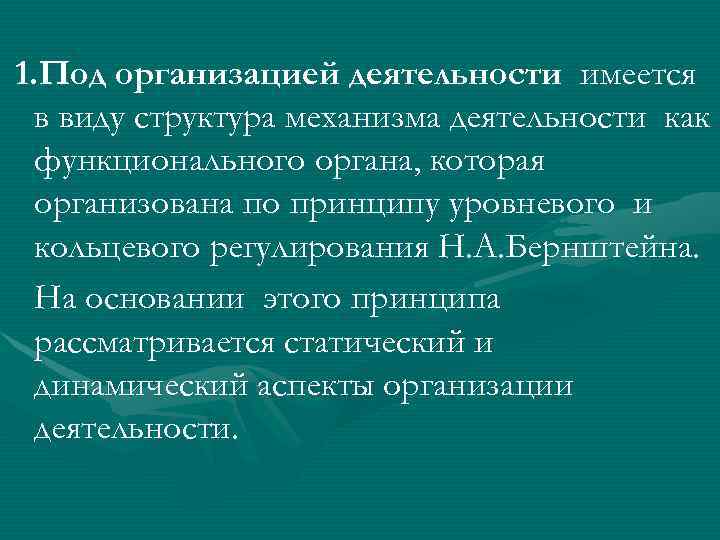 1.Под организацией деятельности имеется в виду структура механизма деятельности как функционального органа, которая организована по принципу уровневого и кольцевого регулирования Н.А.Бернштейна.

На основании этого принципа рассматривается статический и динамический аспекты организации деятельности.